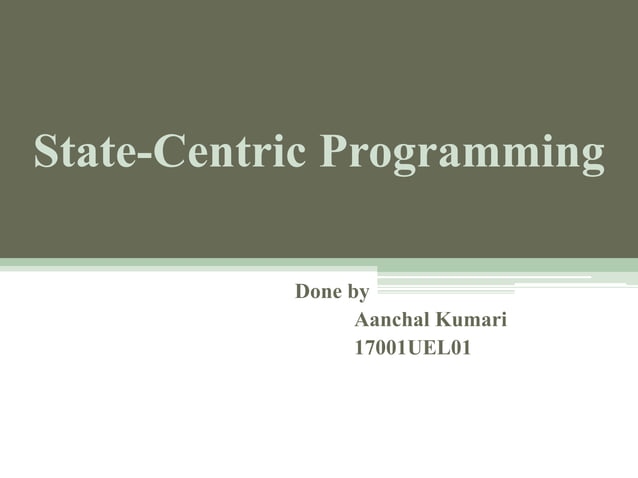 State-Centric Programming

Done by
Aanchal Kumari
17001UEL01